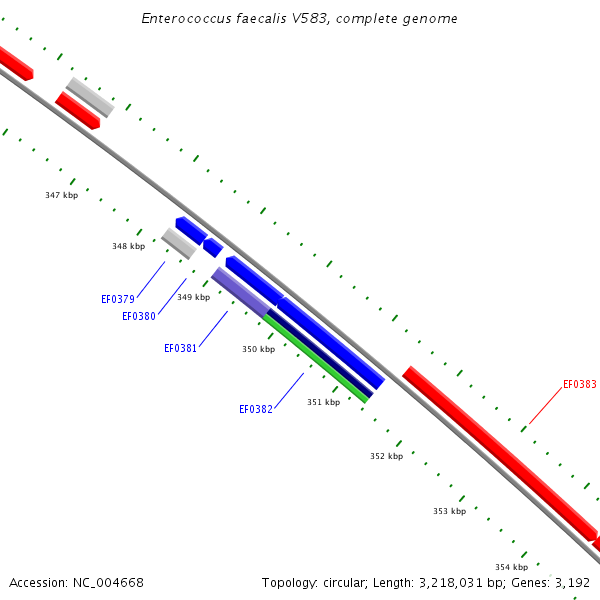 Enterococcus faecalis V583, complete genome

347 kbp

348 kbp

EF0379

EF0380

349 kbp

EF0381

350 kbp

EF0382

351 kbp

EF0383

352 kbp

353 kbp

354 kbp

Accession: NC_004668

Topology: circular; Length: 3,218,031 bp; Genes: 3,192